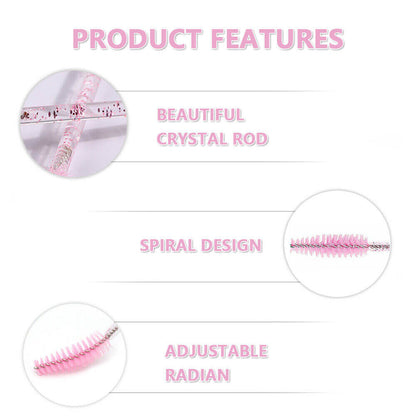 PRODUCT FEATURES

BEAUTIFUL CRYSTAL ROD

SPIRAL DESIGN

ADJUSTABLE RADIAN